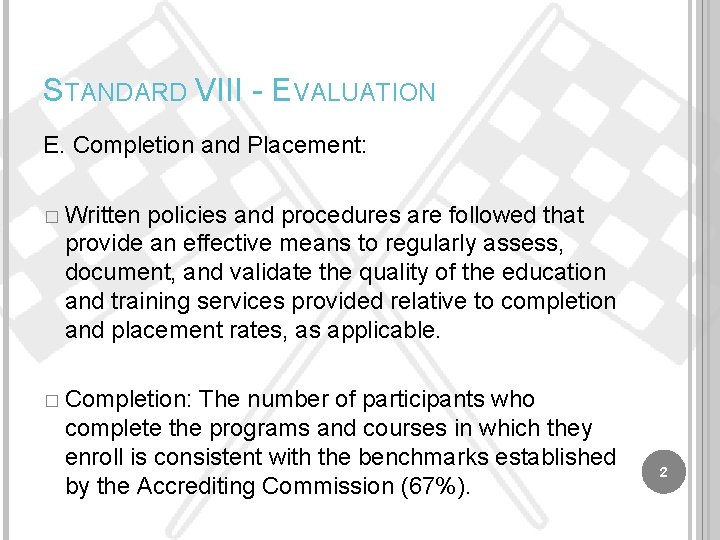 STANDARD VIII - EVALUATION

E. Completion and Placement:

□ Written policies and procedures are followed that provide an effective means to regularly assess, document, and validate the quality of the education and training services provided relative to completion and placement rates, as applicable.

□ Completion: The number of participants who complete the programs and courses in which they enroll is consistent with the benchmarks established by the Accrediting Commission (67%).

2